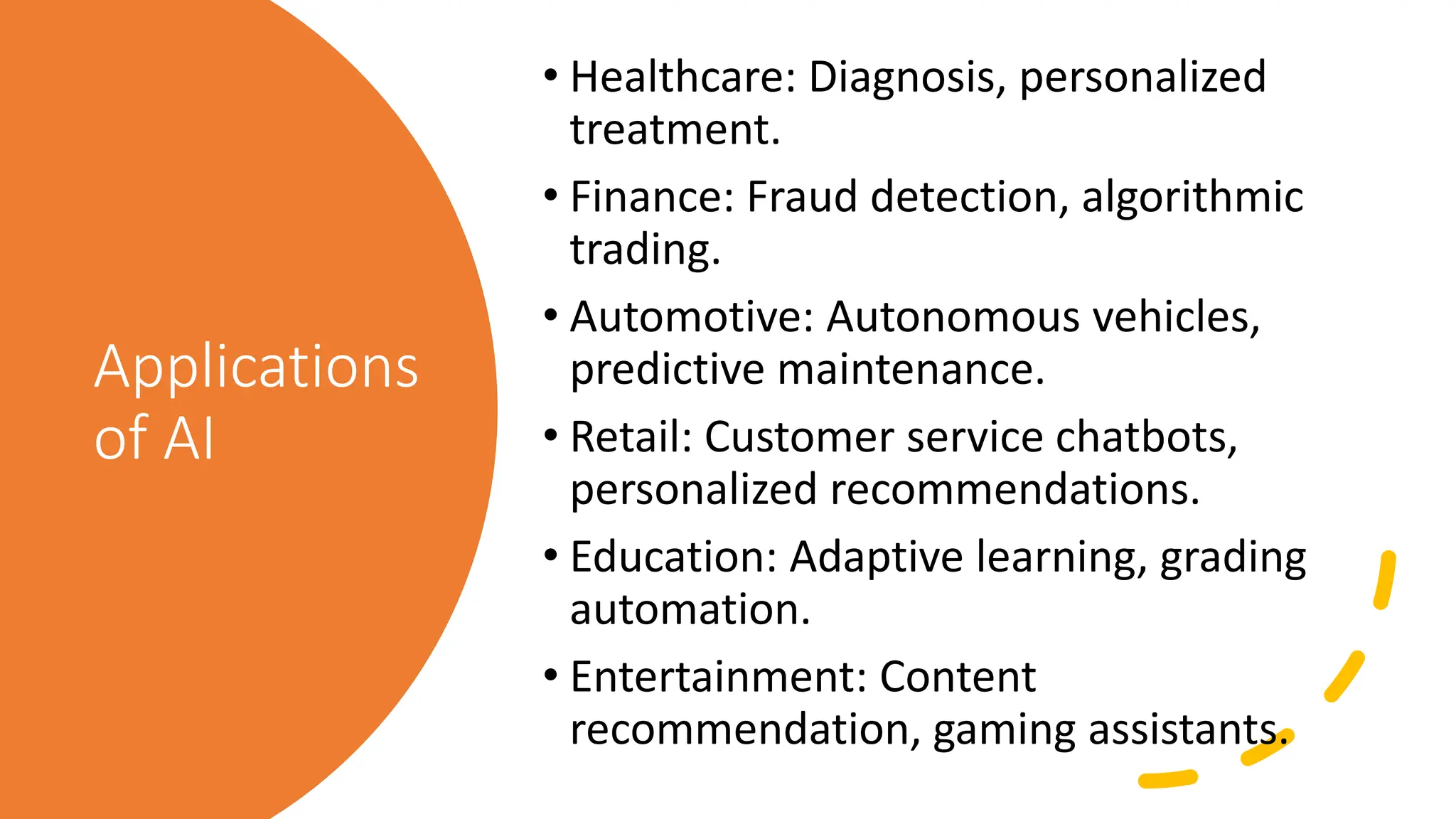 Applications of AI

• Healthcare: Diagnosis, personalized treatment.

• Finance: Fraud detection, algorithmic trading.

• Automotive: Autonomous vehicles, predictive maintenance.

• Retail: Customer service chatbots, personalized recommendations.

• Education: Adaptive learning, grading automation.

• Entertainment: Content recommendation, gaming assistants.